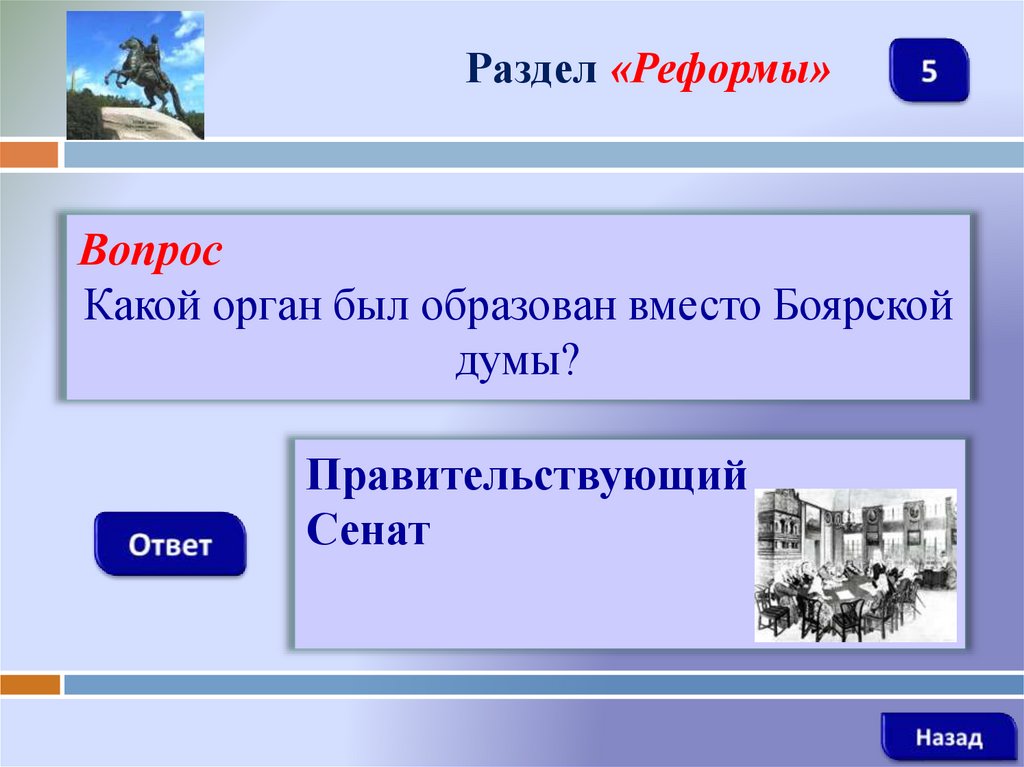 Раздел «Реформы»

5

Вопрос
Какой орган был образован вместо Боярской думы?

Ответ

Правительствующий Сенат

Назад